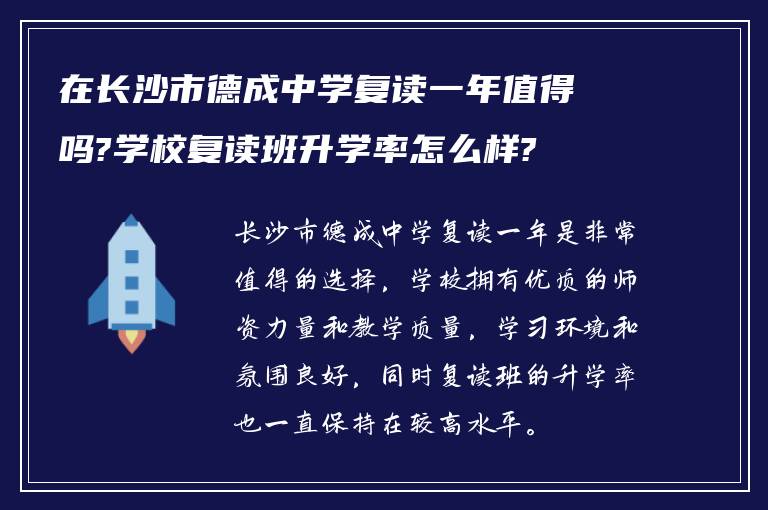 在长沙市德成中学复读一年值得吗?学校复读班升学率怎么样?

长沙市德成中学复读一年是非常值得的选择，学校拥有优质的师资力量和教学质量，学习环境和氛围良好，同时复读班的升学率也一直保持在较高水平。